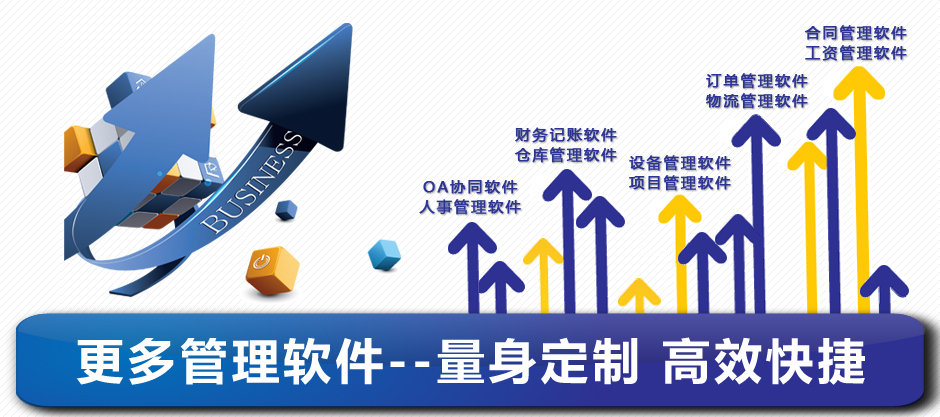 BUSINESS

OA协同软件
人事管理软件

财务记账软件
仓库管理软件

设备管理软件
项目管理软件

订单管理软件
物流管理软件

合同管理软件
工资管理软件

更多管理软件--量身定制 高效快捷